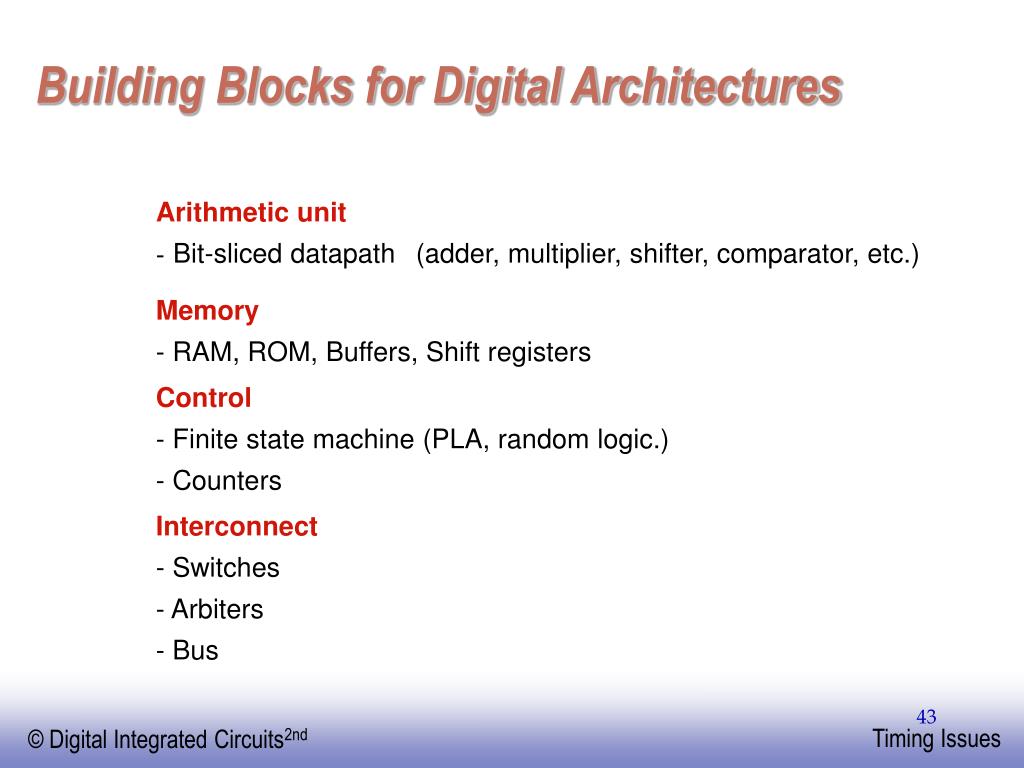 Building Blocks for Digital Architectures

Arithmetic unit
- Bit-sliced datapath (adder, multiplier, shifter, comparator, etc.)

Memory
- RAM, ROM, Buffers, Shift registers

Control
- Finite state machine (PLA, random logic.)
- Counters

Interconnect
- Switches
- Arbiters
- Bus

43

© Digital Integrated Circuits$^{2nd}$

Timing Issues